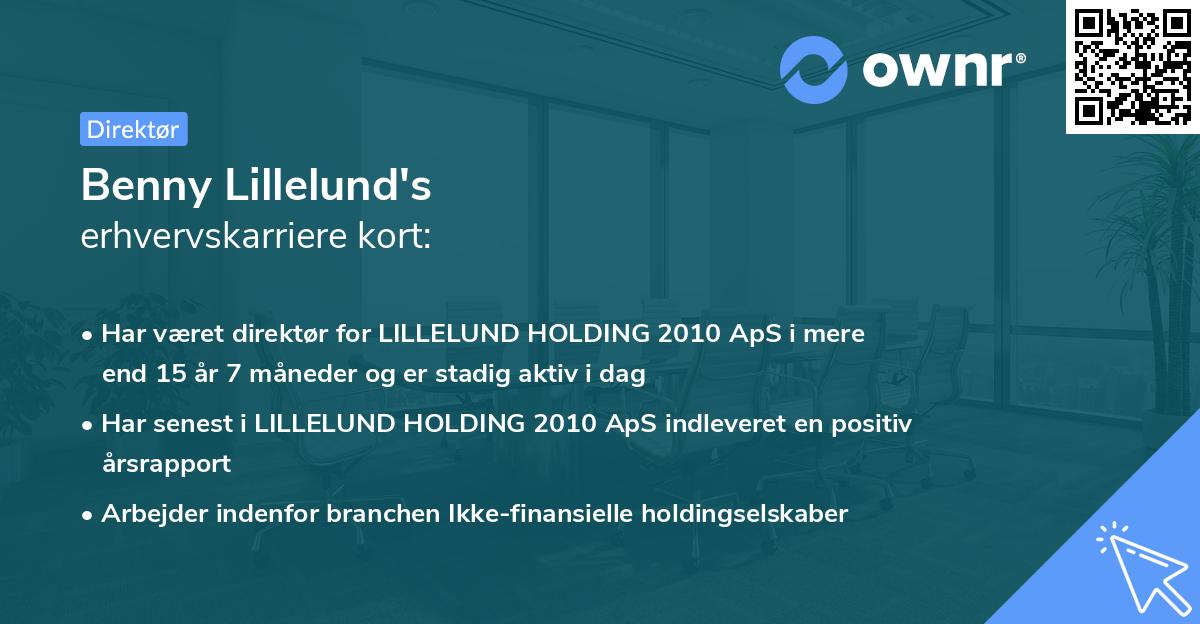 ownr®

Direktør

Benny Lillelund's
erhvervskarriere kort:

• Har været direktør for LILLELUND HOLDING 2010 ApS i mere end 15 år 7 måneder og er stadig aktiv i dag

• Har senest i LILLELUND HOLDING 2010 ApS indleveret en positiv årsrapport

• Arbejder indenfor branchen Ikke-finansielle holdingselskaber